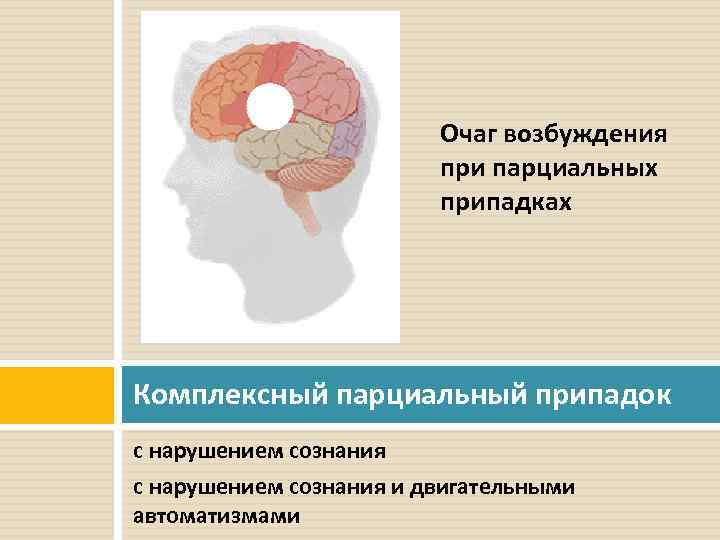 Очаг возбуждения при парциальных припадках

Комплексный парциальный припадок

с нарушением сознания

с нарушением сознания и двигательными автоматизмами